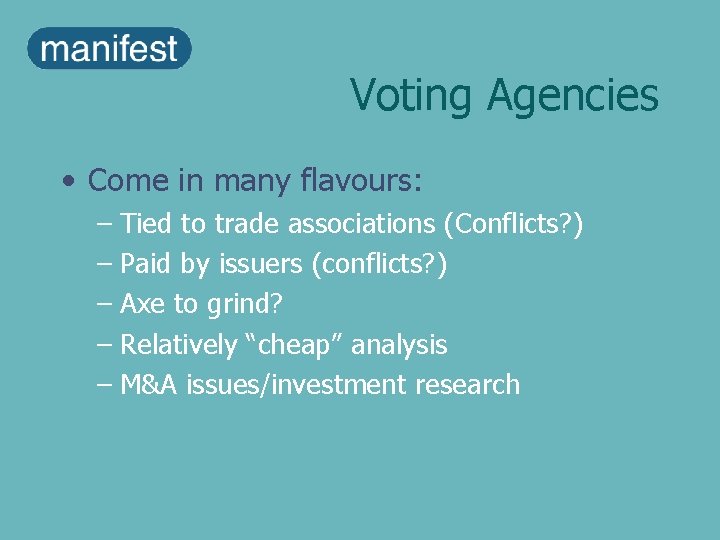 manifest

Voting Agencies

• Come in many flavours:
– Tied to trade associations (Conflicts?)
– Paid by issuers (conflicts?)
– Axe to grind?
– Relatively “cheap” analysis
– M&A issues/investment research